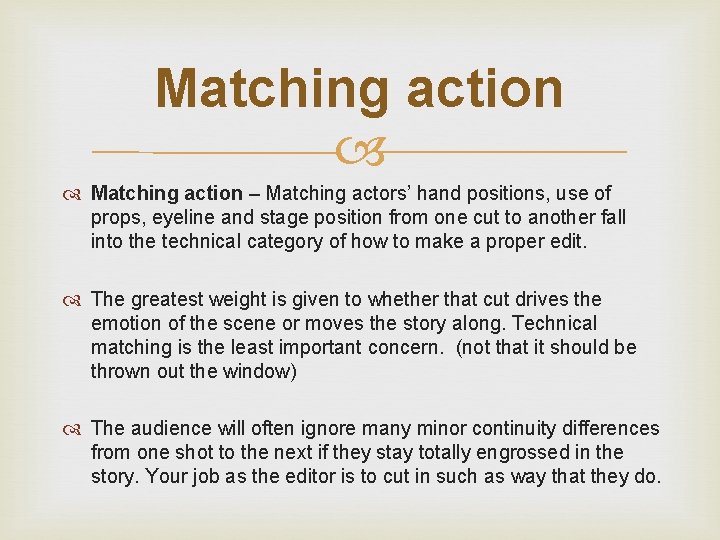 Matching action

Matching action – Matching actors' hand positions, use of props, eyeline and stage position from one cut to another fall into the technical category of how to make a proper edit.

The greatest weight is given to whether that cut drives the emotion of the scene or moves the story along. Technical matching is the least important concern. (not that it should be thrown out the window)

The audience will often ignore many minor continuity differences from one shot to the next if they stay totally engrossed in the story. Your job as the editor is to cut in such as way that they do.